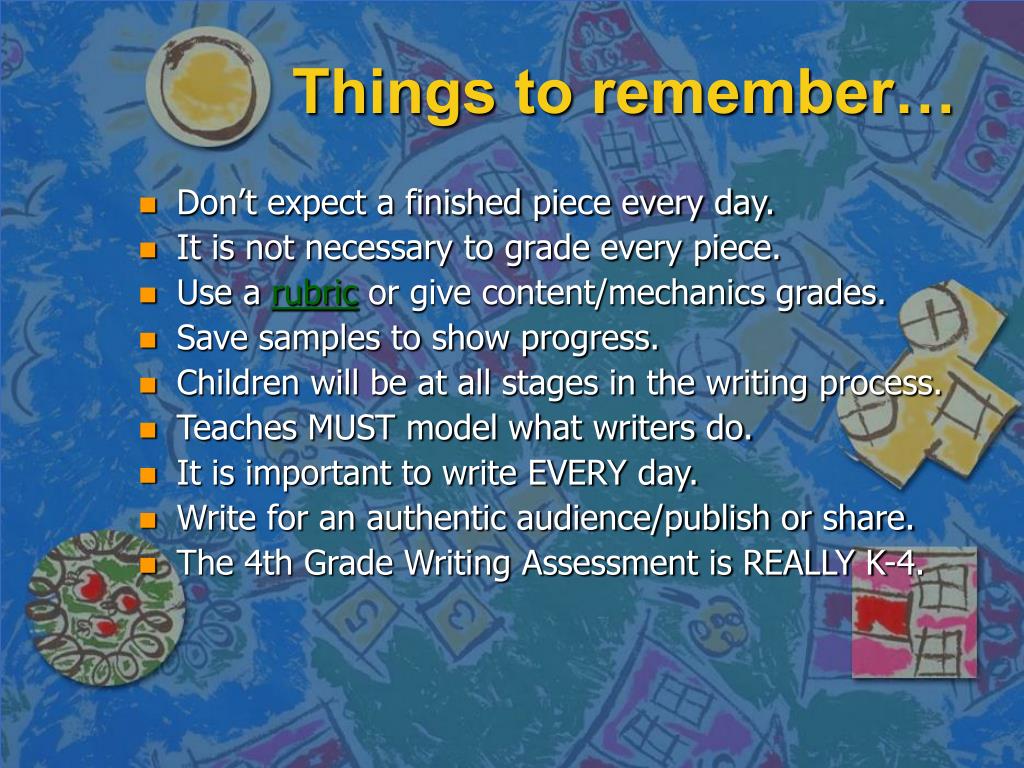 Things to remember…

- Don’t expect a finished piece every day.
- It is not necessary to grade every piece.
- Use a rubric or give content/mechanics grades.
- Save samples to show progress.
- Children will be at all stages in the writing process.
- Teaches MUST model what writers do.
- It is important to write EVERY day.
- Write for an authentic audience/publish or share.
- The 4th Grade Writing Assessment is REALLY K-4.